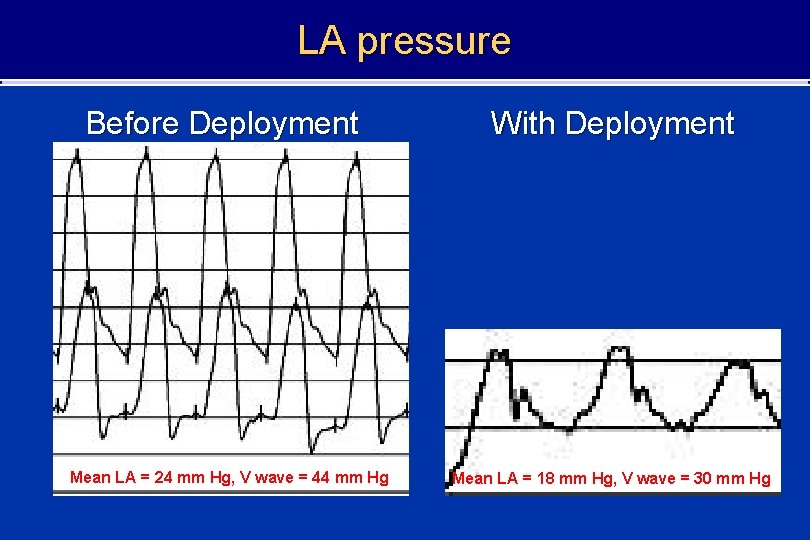 LA pressure

Before Deployment

Mean LA = 24 mm Hg, V wave = 44 mm Hg

With Deployment

Mean LA = 18 mm Hg, V wave = 30 mm Hg